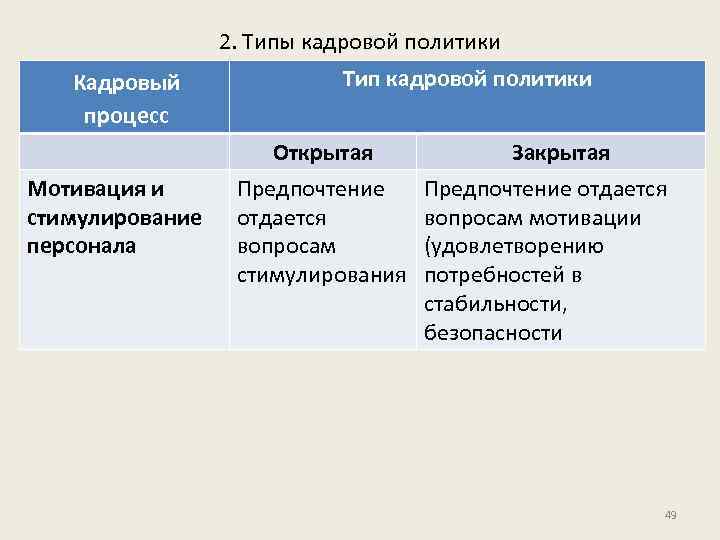 2. Типы кадровой политики

| Кадровый процесс | Тип кадровой политики | |
|---|---|---|
| | Открытая | Закрытая |
| Мотивация и стимулирование персонала | Предпочтение отдается вопросам стимулирования | Предпочтение отдается вопросам мотивации (удовлетворению потребностей в стабильности, безопасности |

49